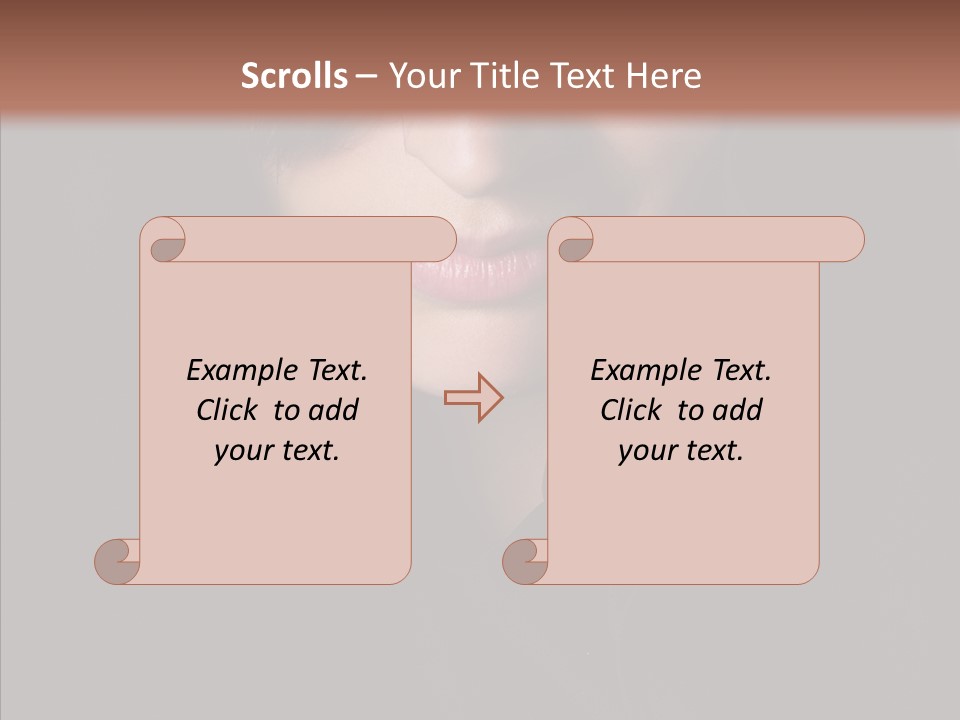 Scrolls – Your Title Text Here

Example Text. Click to add your text.

Example Text. Click to add your text.